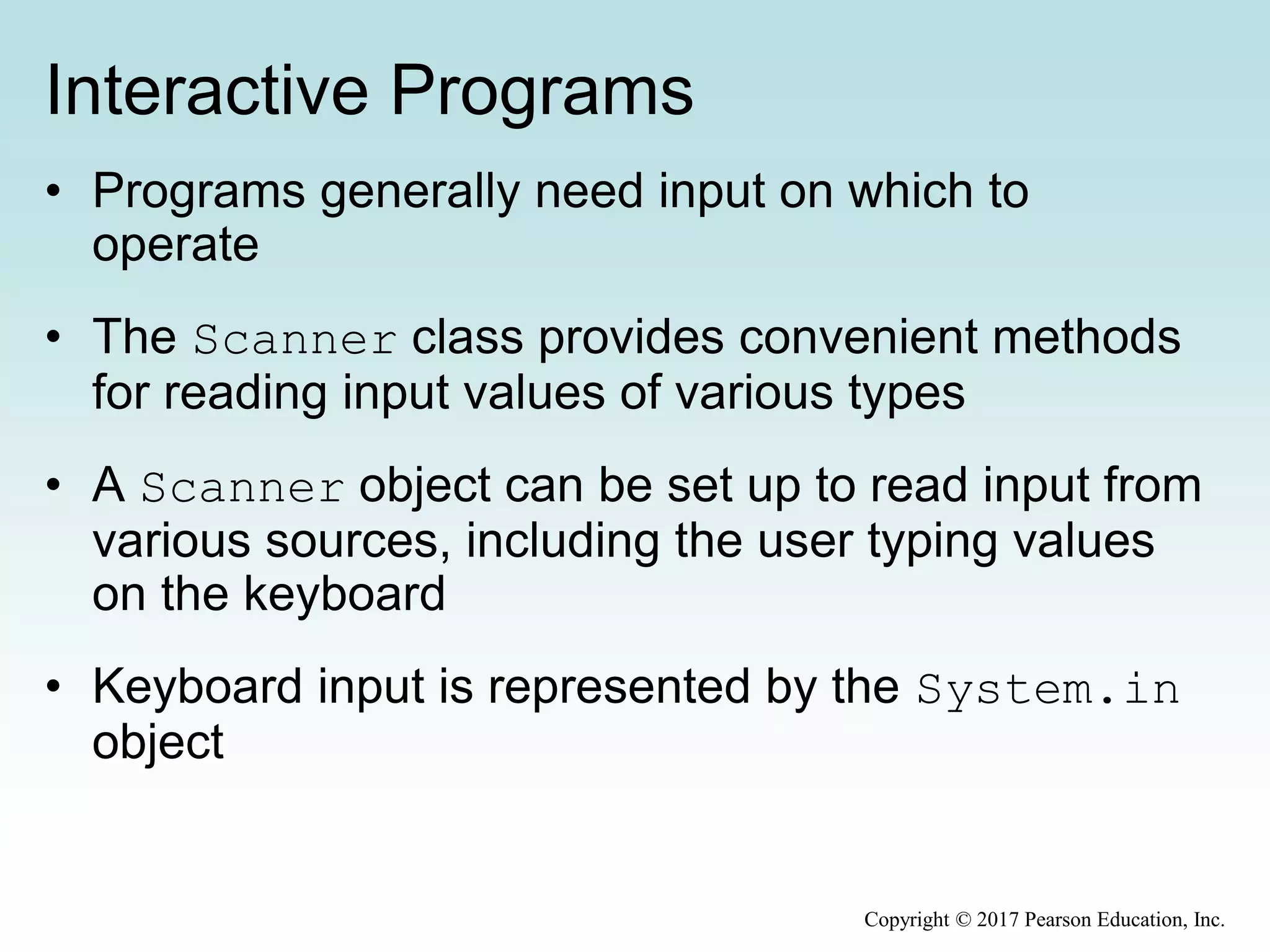 Interactive Programs

• Programs generally need input on which to operate

• The Scanner class provides convenient methods for reading input values of various types

• A Scanner object can be set up to read input from various sources, including the user typing values on the keyboard

• Keyboard input is represented by the System.in object

Copyright © 2017 Pearson Education, Inc.